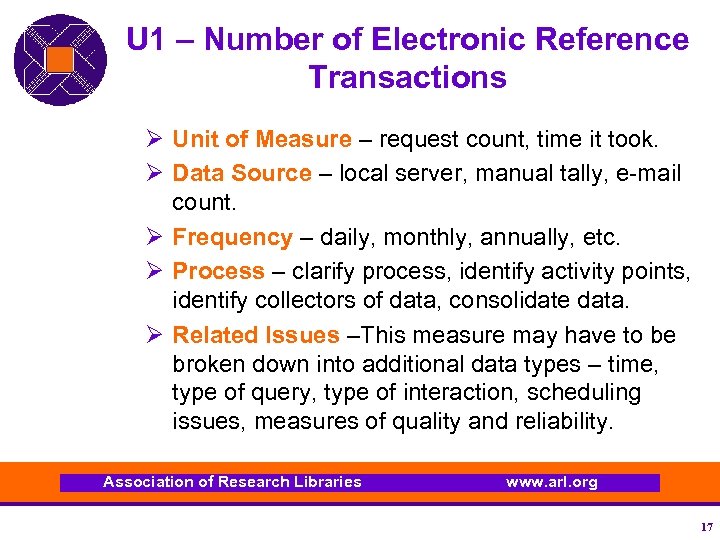 U1 – Number of Electronic Reference Transactions

➢ Unit of Measure – request count, time it took.

➢ Data Source – local server, manual tally, e-mail count.

➢ Frequency – daily, monthly, annually, etc.

➢ Process – clarify process, identify activity points, identify collectors of data, consolidate data.

➢ Related Issues –This measure may have to be broken down into additional data types – time, type of query, type of interaction, scheduling issues, measures of quality and reliability.

Association of Research Libraries www.arl.org

17